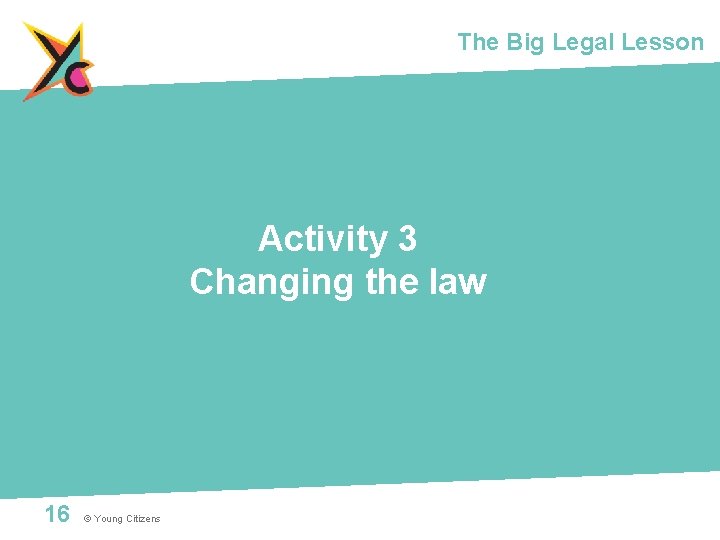 The Big Legal Lesson

Activity 3
Changing the law

16 © Young Citizens